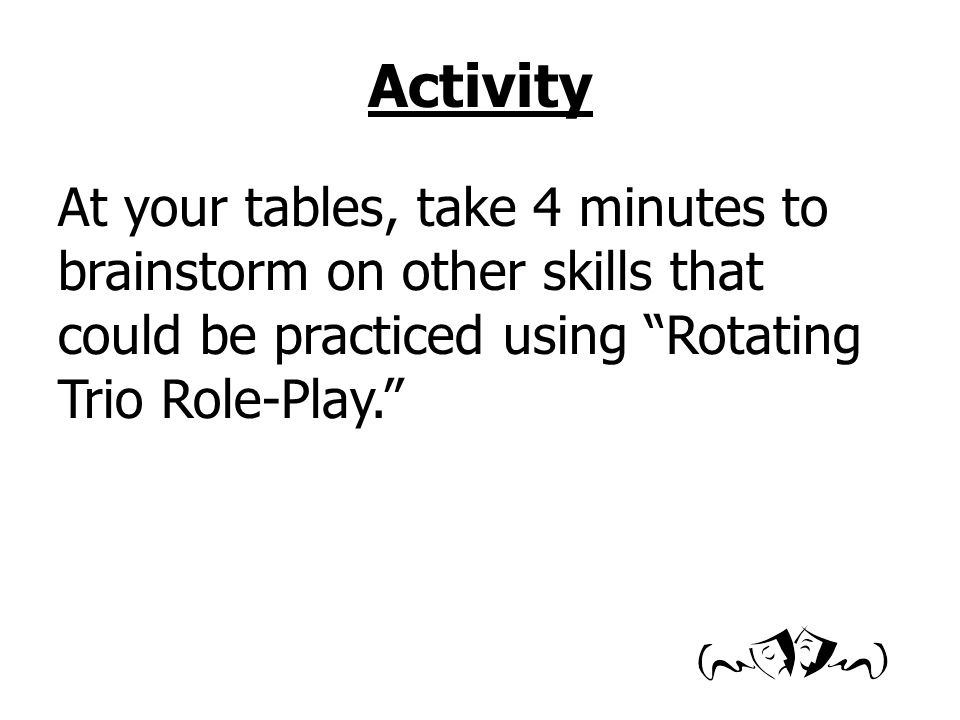 Activity

At your tables, take 4 minutes to brainstorm on other skills that could be practiced using “Rotating Trio Role-Play.”